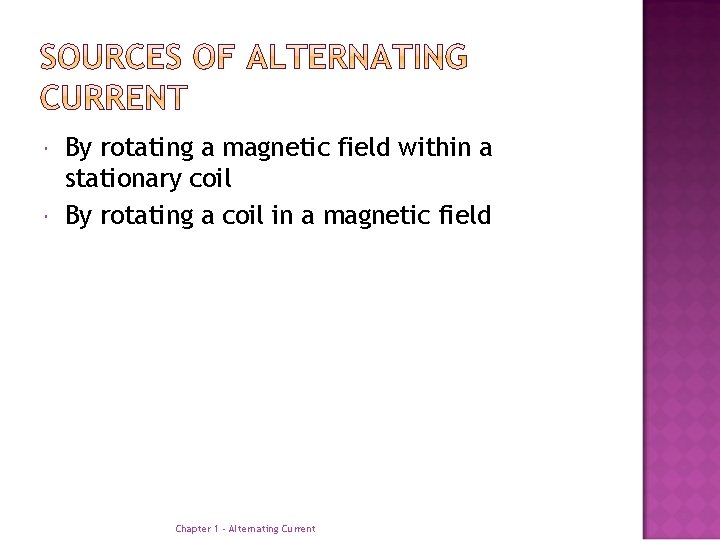 SOURCES OF ALTERNATING CURRENT

By rotating a magnetic field within a stationary coil

By rotating a coil in a magnetic field

Chapter 1 - Alternating Current